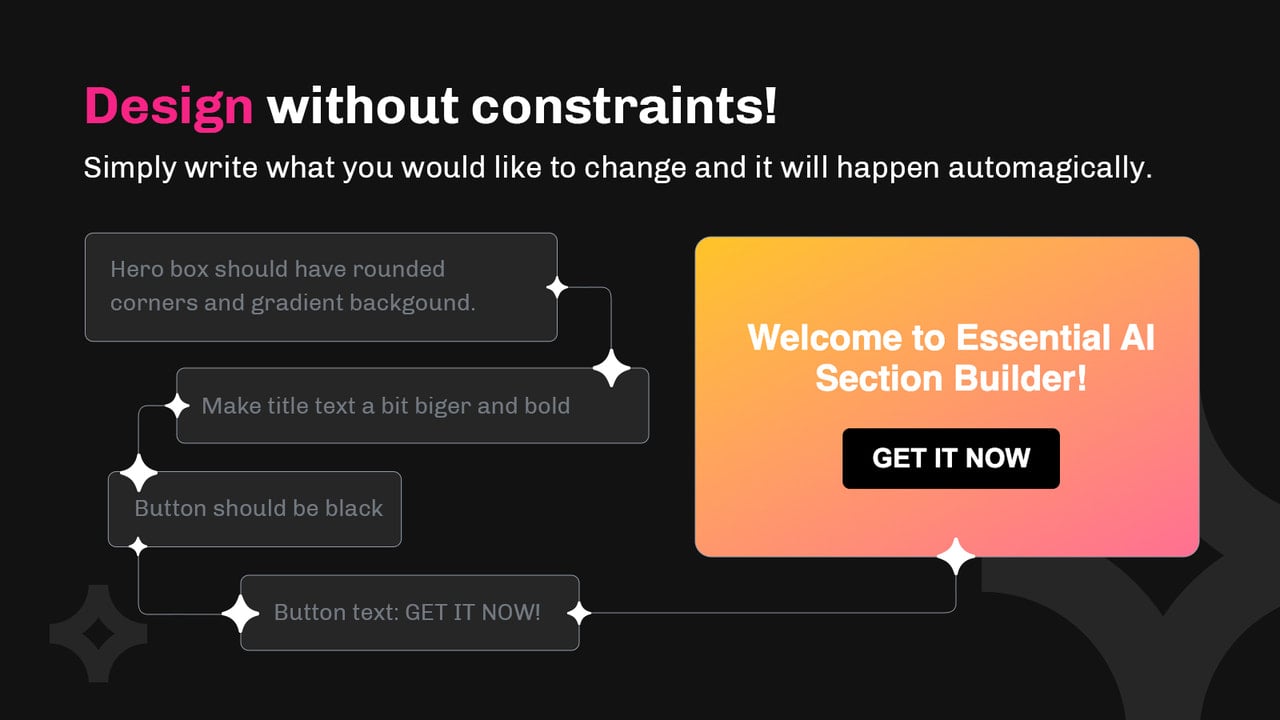 Design without constraints!

Simply write what you would like to change and it will happen automagically.

Hero box should have rounded corners and gradient backgound.

Make title text a bit biger and bold

Button should be black

Button text: GET IT NOW!

Welcome to Essential AI Section Builder!

GET IT NOW